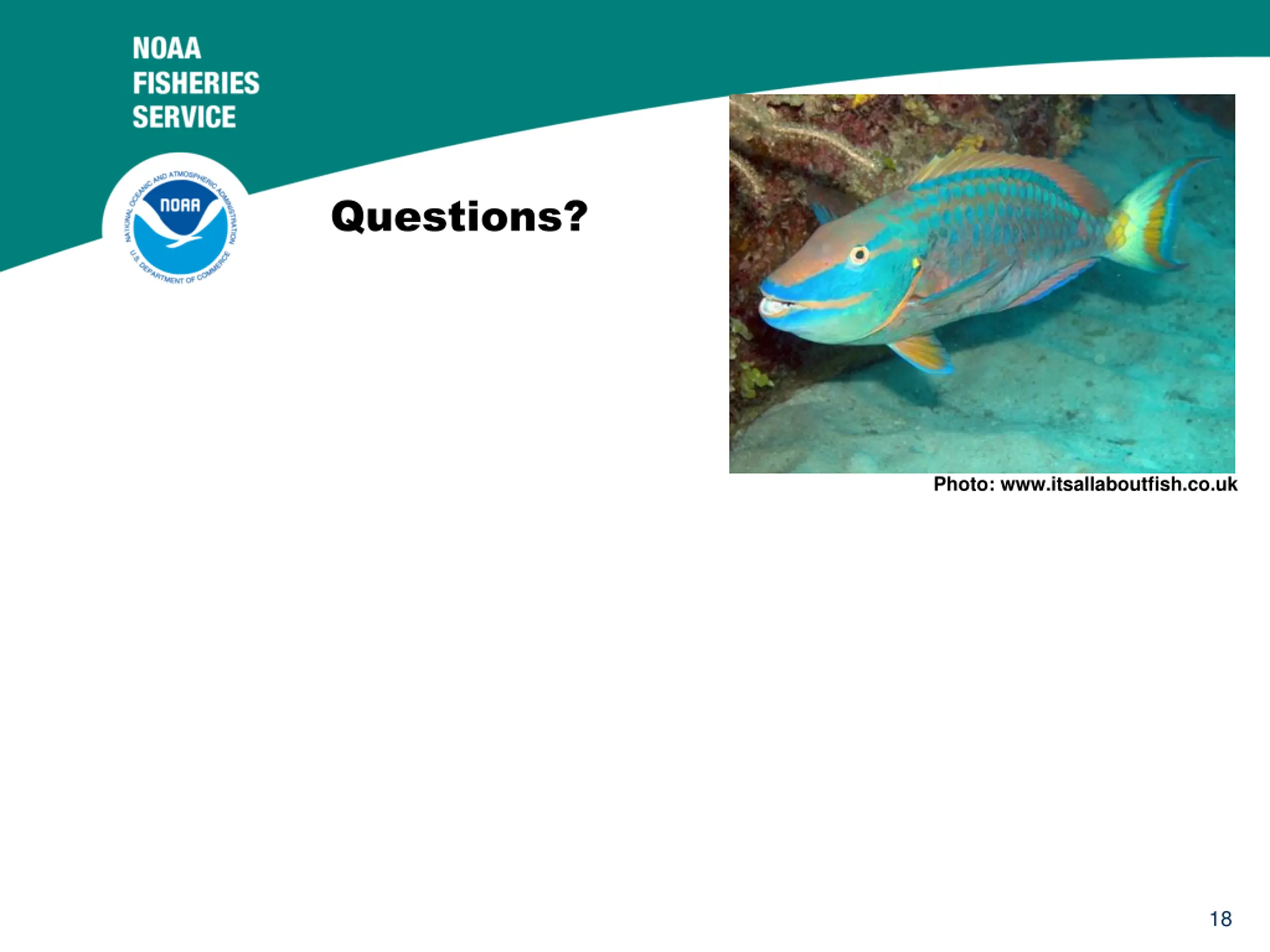 NOAA
FISHERIES
SERVICE

NATIONAL OCEANIC AND ATMOSPHERIC ADMINISTRATION
NOAA
U.S. DEPARTMENT OF COMMERCE

Questions?

Photo: www.itsallaboutfish.co.uk

18